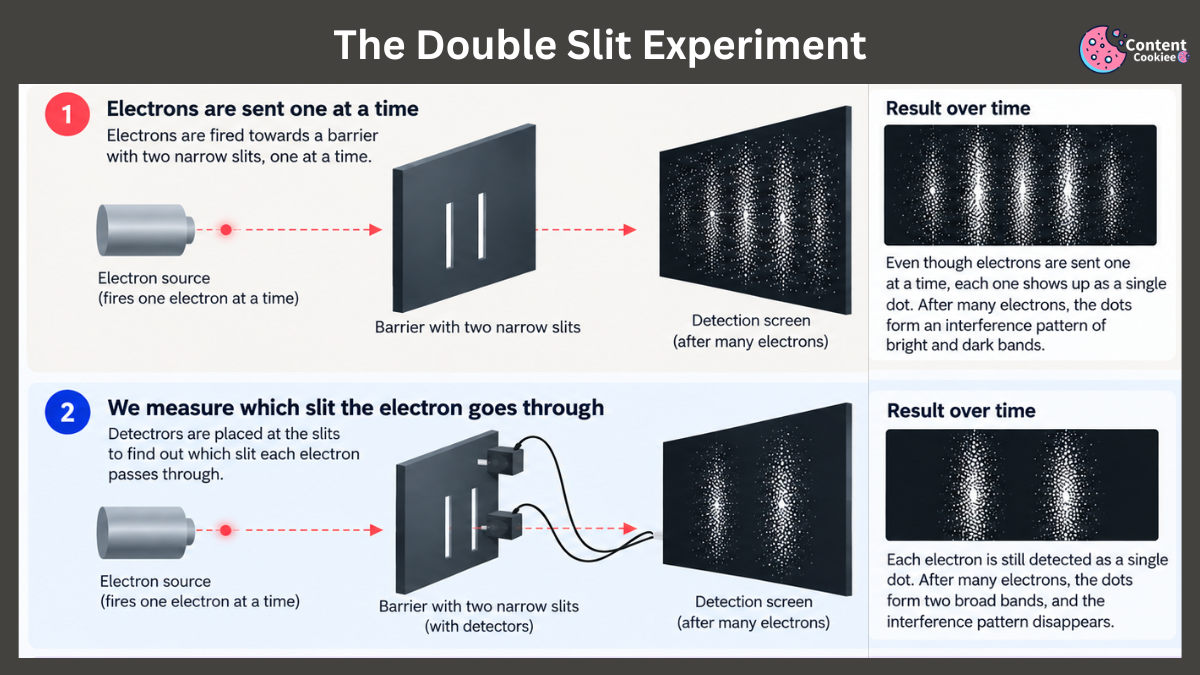 The Double Slit Experiment

Content Cookiee

1 Electrons are sent one at a time
Electrons are fired towards a barrier with two narrow slits, one at a time.

Electron source
(fires one electron at a time)

Barrier with two narrow slits

Detection screen
(after many electrons)

Result over time

Even though electrons are sent one at a time, each one shows up as a single dot. After many electrons, the dots form an interference pattern of bright and dark bands.

2 We measure which slit the electron goes through
Detectrors are placed at the slits to find out which slit each electron passes through.

Electron source
(fires one electron at a time)

Barrier with two narrow slits
(with detectors)

Detection screen
(after many electrons)

Result over time

Each electron is still detected as a single dot. After many electrons, the dots form two broad bands, and the interference pattern disappears.